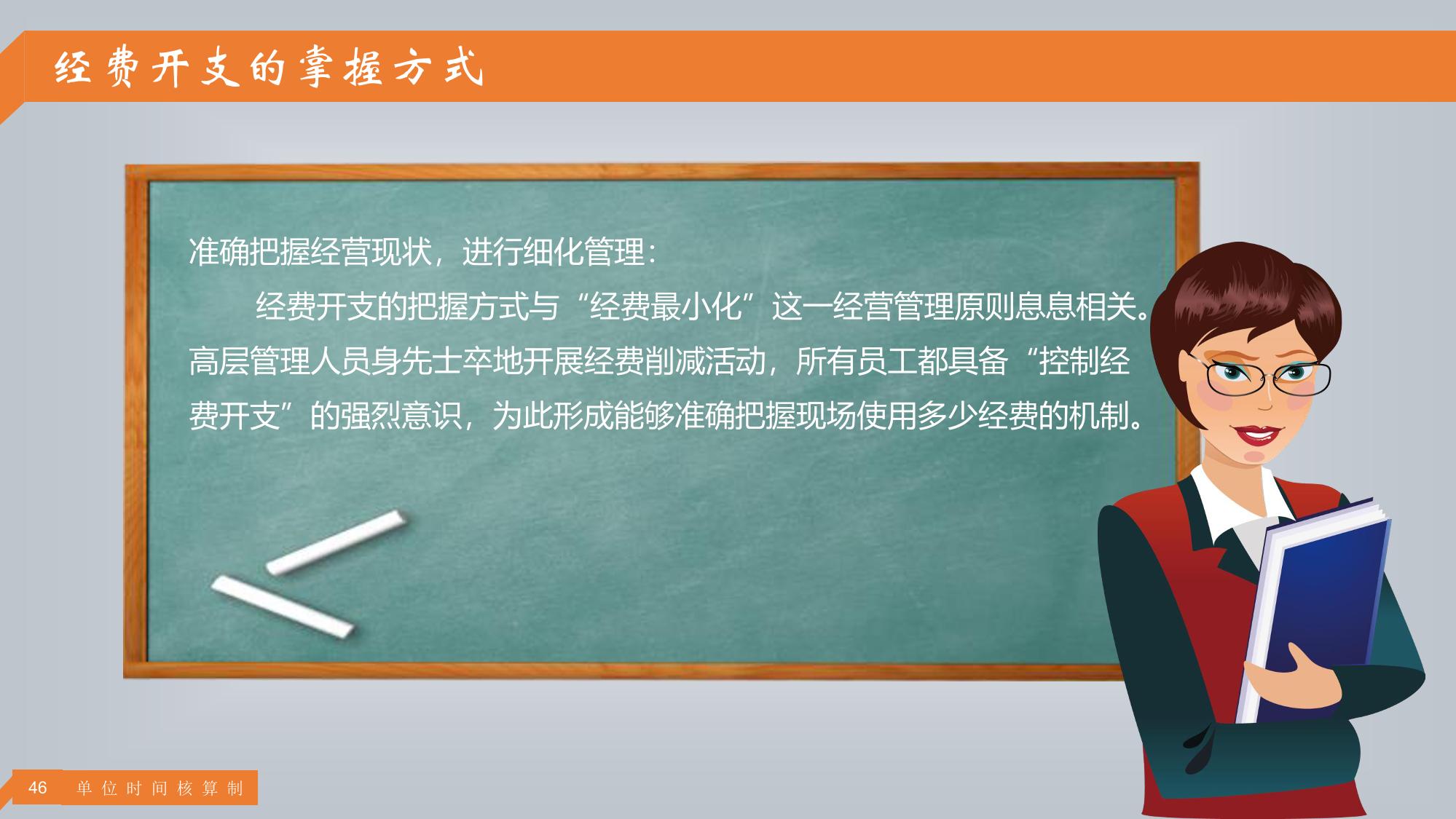 经费开支的掌握方式

准确把握经营现状，进行细化管理：

经费开支的把握方式与“经费最小化”这一经营管理原则息息相关。高层管理人员身先士卒地开展经费削减活动，所有员工都具备“控制经费开支”的强烈意识，为此形成能够准确把握现场使用多少经费的机制。

46 单位时间核算制